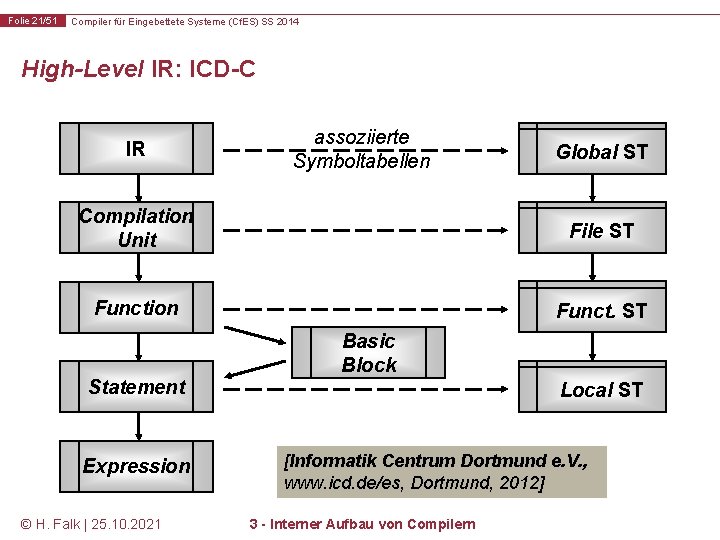 Folie 21/51 Compiler für Eingebettete Systeme (CfES) SS 2014

High-Level IR: ICD-C

IR

assoziierte Symboltabellen

Global ST

Compilation Unit

File ST

Function

Funct. ST

Basic Block

Statement

Local ST

Expression

[Informatik Centrum Dortmund e.V., www.icd.de/es, Dortmund, 2012]

© H. Falk | 25.10.2021

3 - Interner Aufbau von Compilern